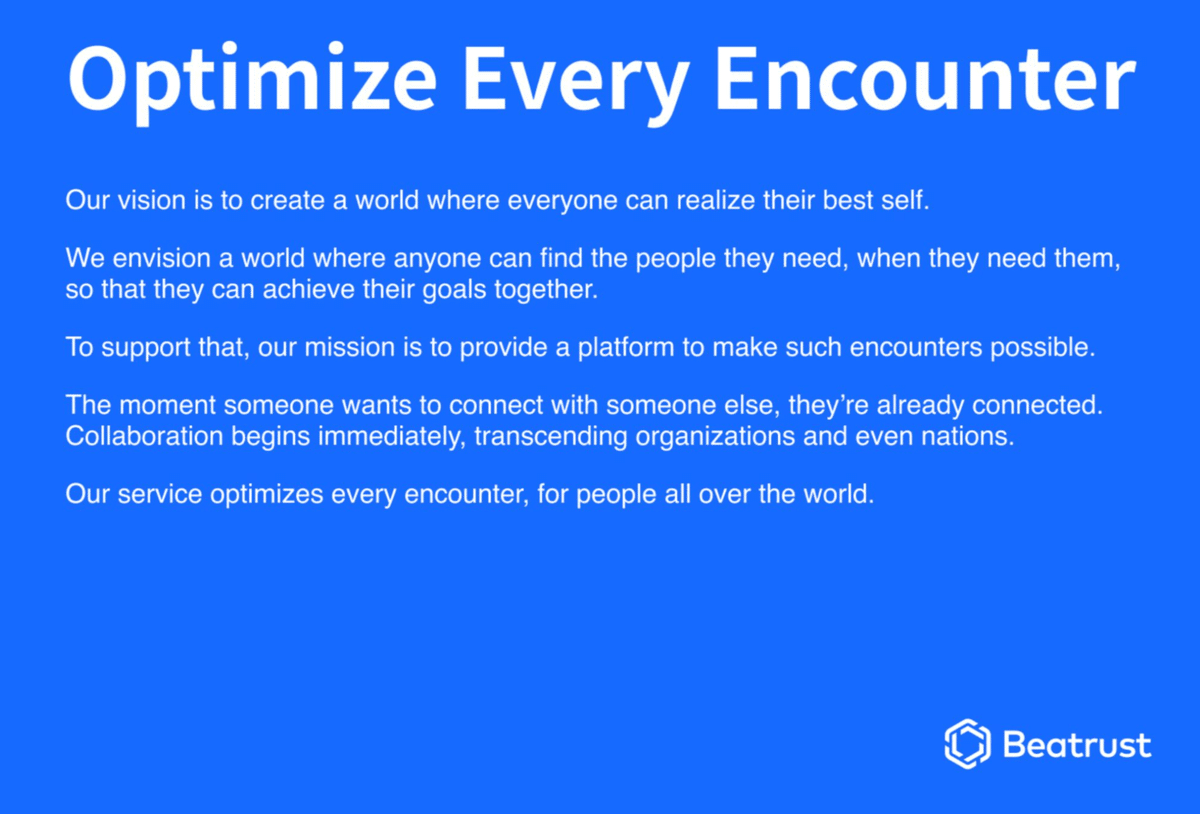 Optimize Every Encounter

Our vision is to create a world where everyone can realize their best self.

We envision a world where anyone can find the people they need, when they need them, so that they can achieve their goals together.

To support that, our mission is to provide a platform to make such encounters possible.

The moment someone wants to connect with someone else, they're already connected. Collaboration begins immediately, transcending organizations and even nations.

Our service optimizes every encounter, for people all over the world.

Beatrust